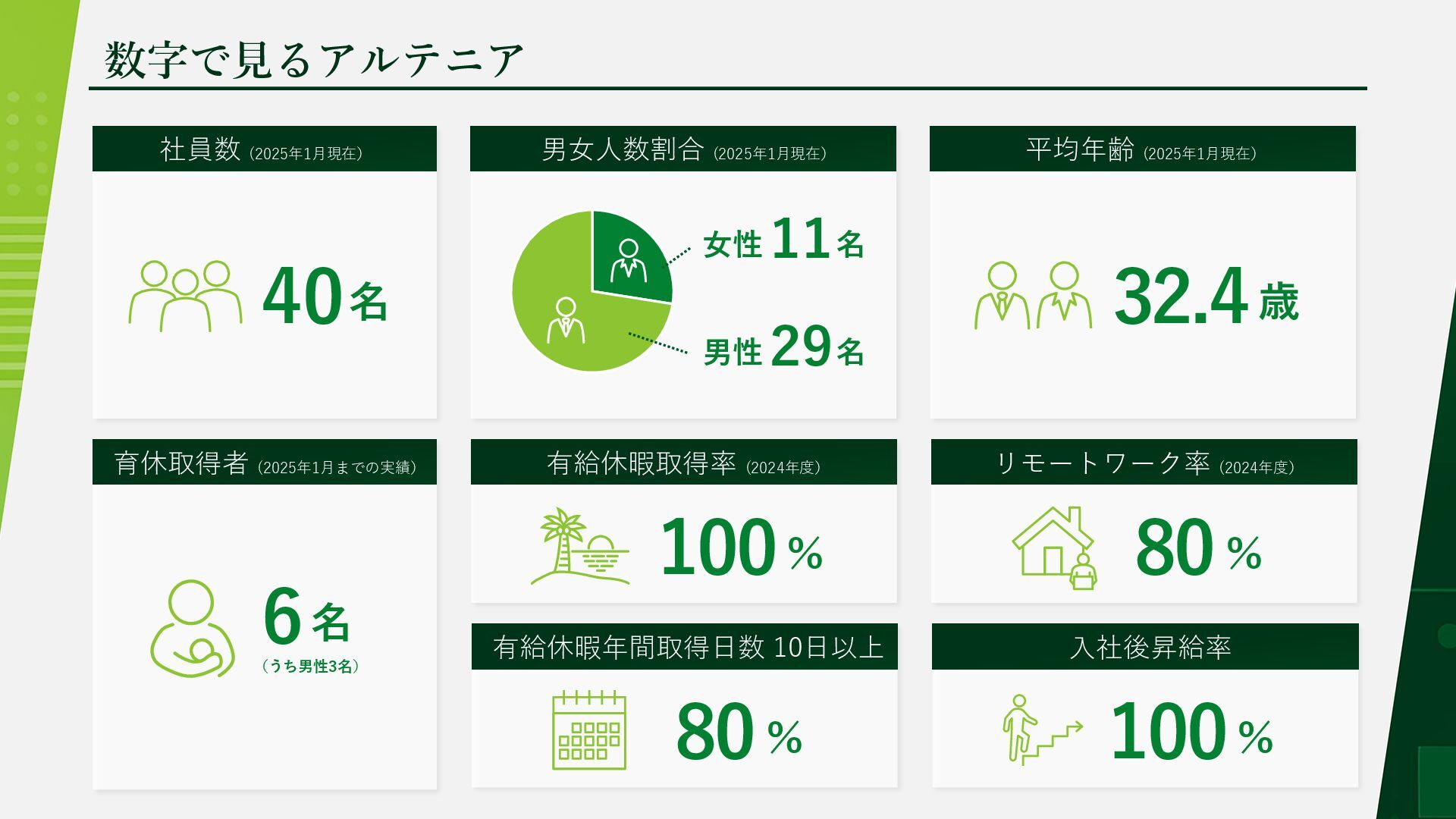 数字で見るアルテニア

社員数（2025年1月現在）

40名

男女人数割合（2025年1月現在）

女性 11名

男性 29名

平均年齢（2025年1月現在）

32.4歳

育休取得者（2025年1月までの実績）

6名
（うち男性3名）

有給休暇取得率（2024年度）

100%

リモートワーク率（2024年度）

80%

有給休暇年間取得日数 10日以上

80%

入社後昇給率

100%